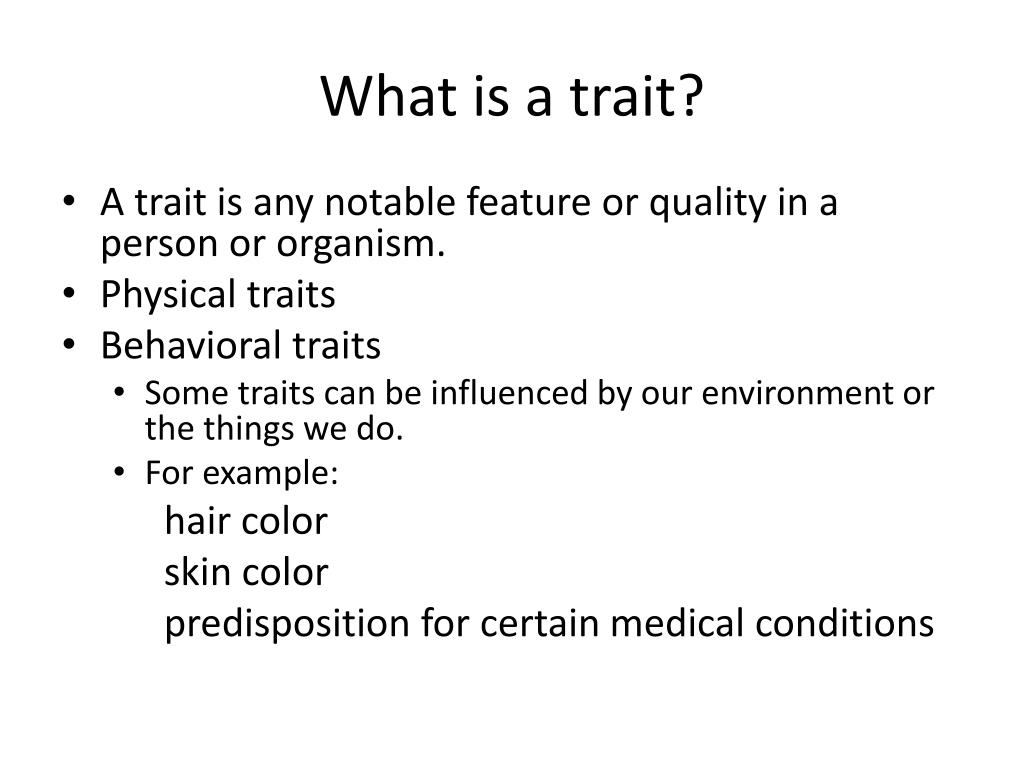 What is a trait?

• A trait is any notable feature or quality in a person or organism.
• Physical traits
• Behavioral traits
  • Some traits can be influenced by our environment or the things we do.
  • For example:
    hair color
    skin color
    predisposition for certain medical conditions